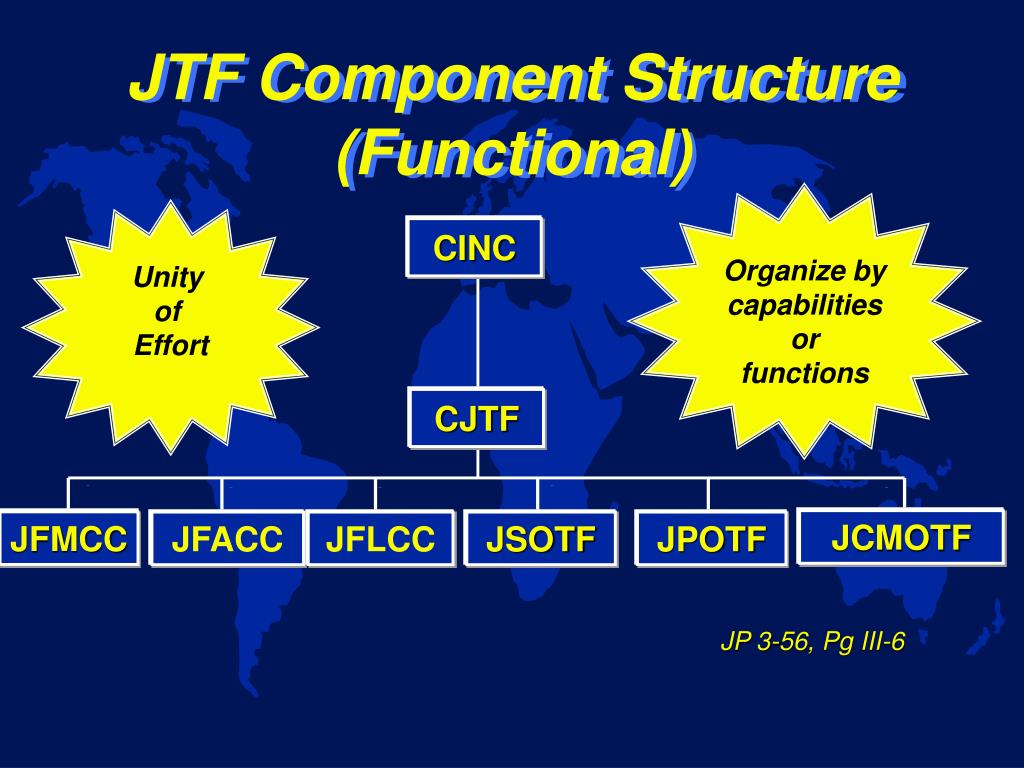 JTF Component Structure (Functional)

Unity of Effort

CINC

Organize by capabilities or functions

CJTF

JFMCC

JFACC

JFLCC

JSOTF

JPOTF

JCMOTF

JP 3-56, Pg III-6